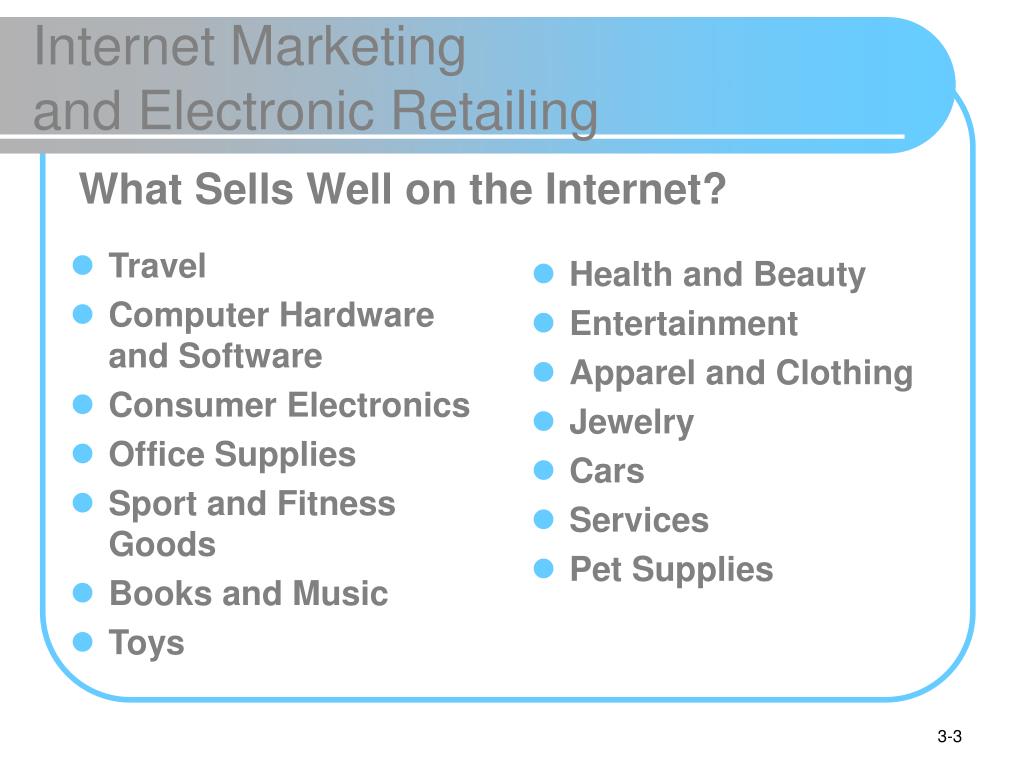 Internet Marketing
and Electronic Retailing

What Sells Well on the Internet?

- Travel
- Computer Hardware and Software
- Consumer Electronics
- Office Supplies
- Sport and Fitness Goods
- Books and Music
- Toys

- Health and Beauty
- Entertainment
- Apparel and Clothing
- Jewelry
- Cars
- Services
- Pet Supplies

3-3